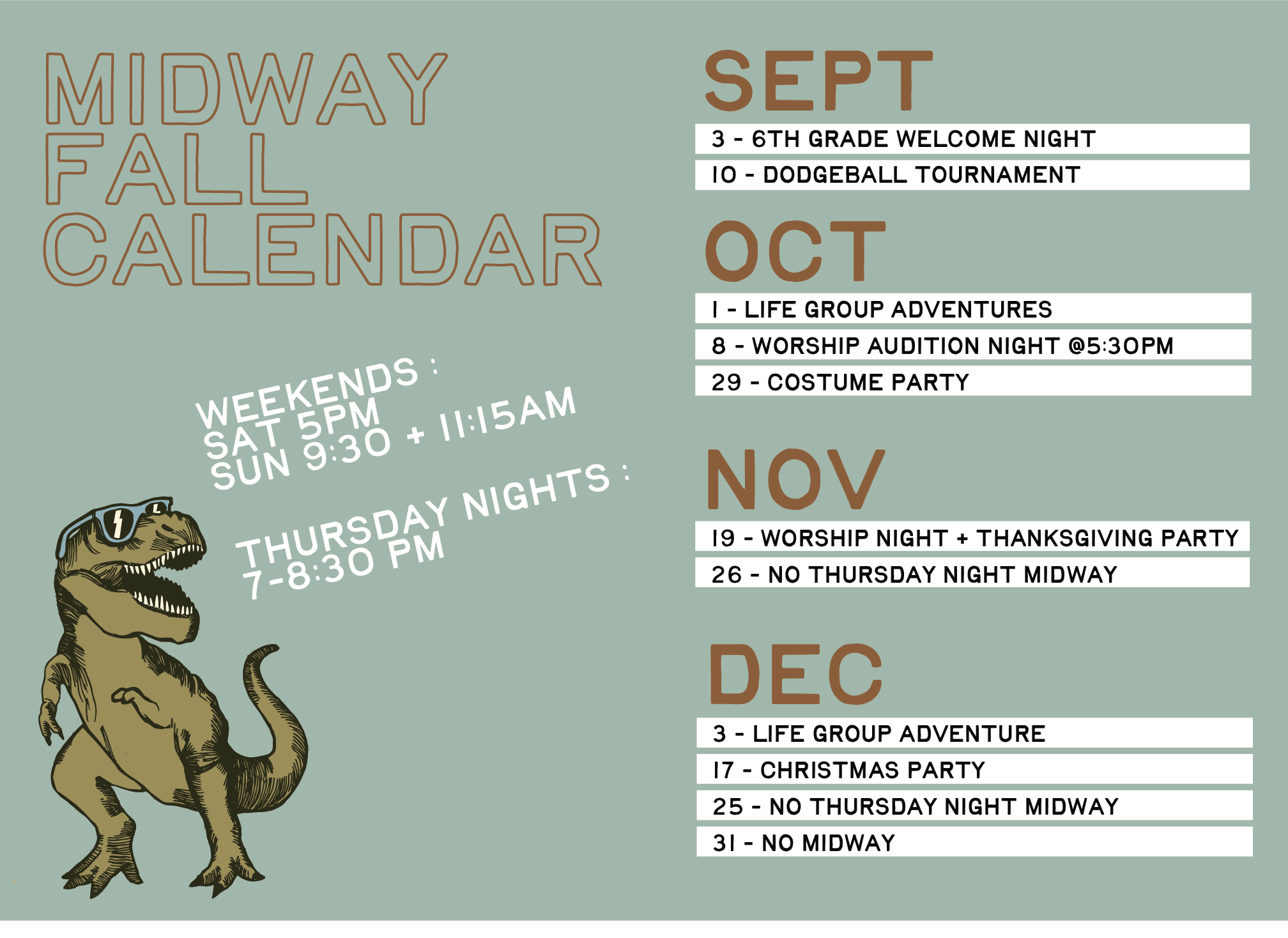 MIDWAY
FALL
CALENDAR

WEEKENDS :
SAT 5PM
SUN 9:30 + 11:15AM

THURSDAY NIGHTS :
7-8:30 PM

SEPT

3 - 6TH GRADE WELCOME NIGHT

10 - DODGEBALL TOURNAMENT

OCT

1 - LIFE GROUP ADVENTURES

8 - WORSHIP AUDITION NIGHT @5:30PM

29 - COSTUME PARTY

NOV

19 - WORSHIP NIGHT + THANKSGIVING PARTY

26 - NO THURSDAY NIGHT MIDWAY

DEC

3 - LIFE GROUP ADVENTURE

17 - CHRISTMAS PARTY

25 - NO THURSDAY NIGHT MIDWAY

31 - NO MIDWAY